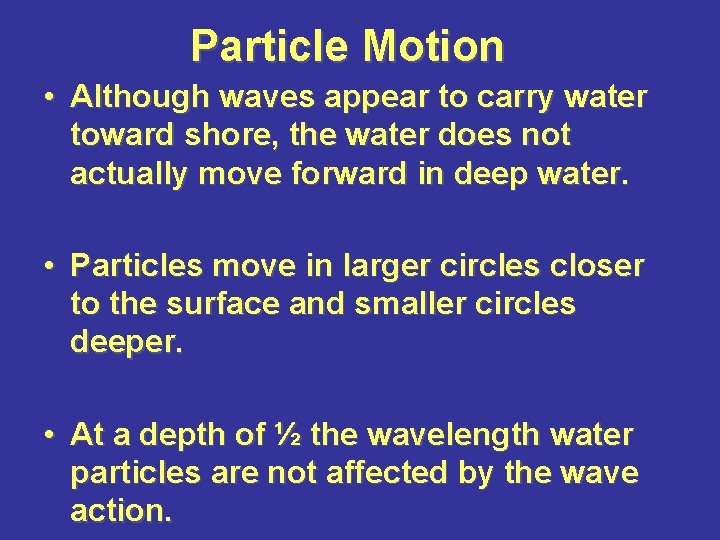 Particle Motion

• Although waves appear to carry water toward shore, the water does not actually move forward in deep water.

• Particles move in larger circles closer to the surface and smaller circles deeper.

• At a depth of ½ the wavelength water particles are not affected by the wave action.